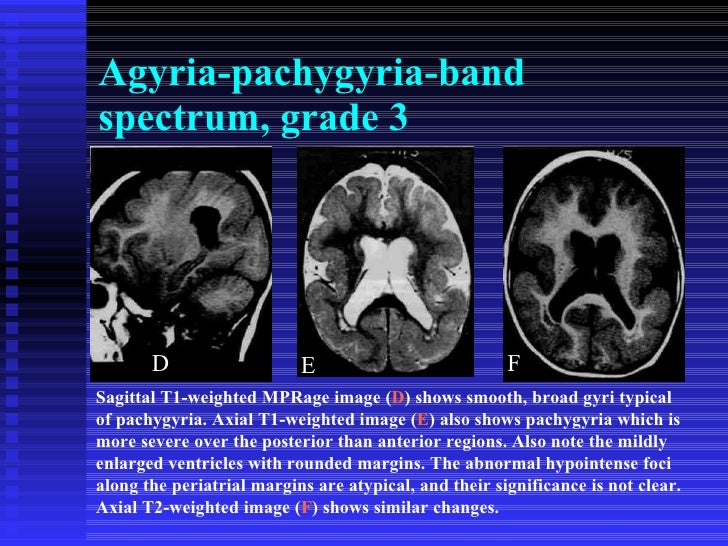 Agyria-pachygyria-band spectrum, grade 3

D

E

F

Sagittal T1-weighted MPRage image (D) shows smooth, broad gyri typical of pachygyria. Axial T1-weighted image (E) also shows pachygyria which is more severe over the posterior than anterior regions. Also note the mildly enlarged ventricles with rounded margins. The abnormal hypointense foci along the periatrial margins are atypical, and their significance is not clear. Axial T2-weighted image (F) shows similar changes.